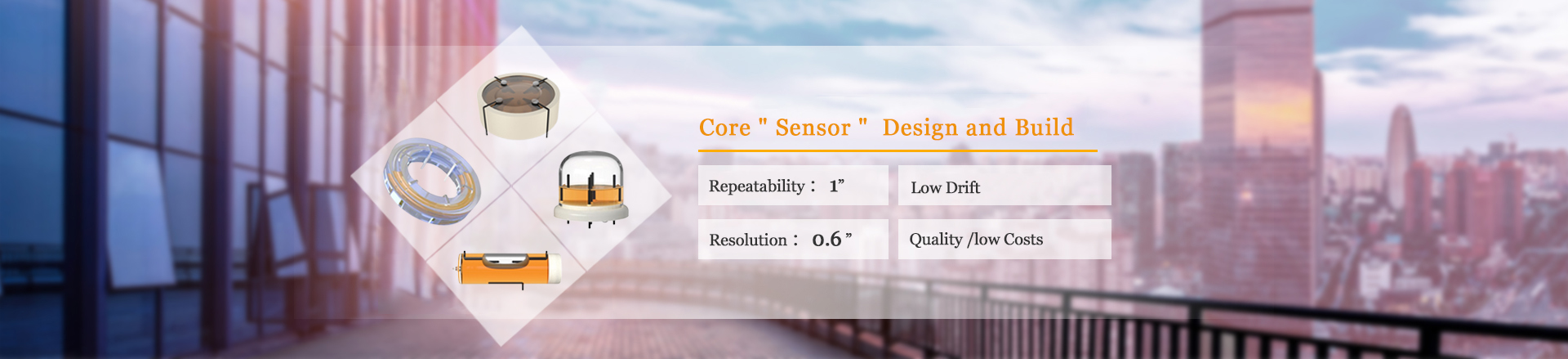 Core " Sensor "  Design and Build

Repeatability： 1”

Low Drift

Resolution： 0.6 ”

Quality /low Costs